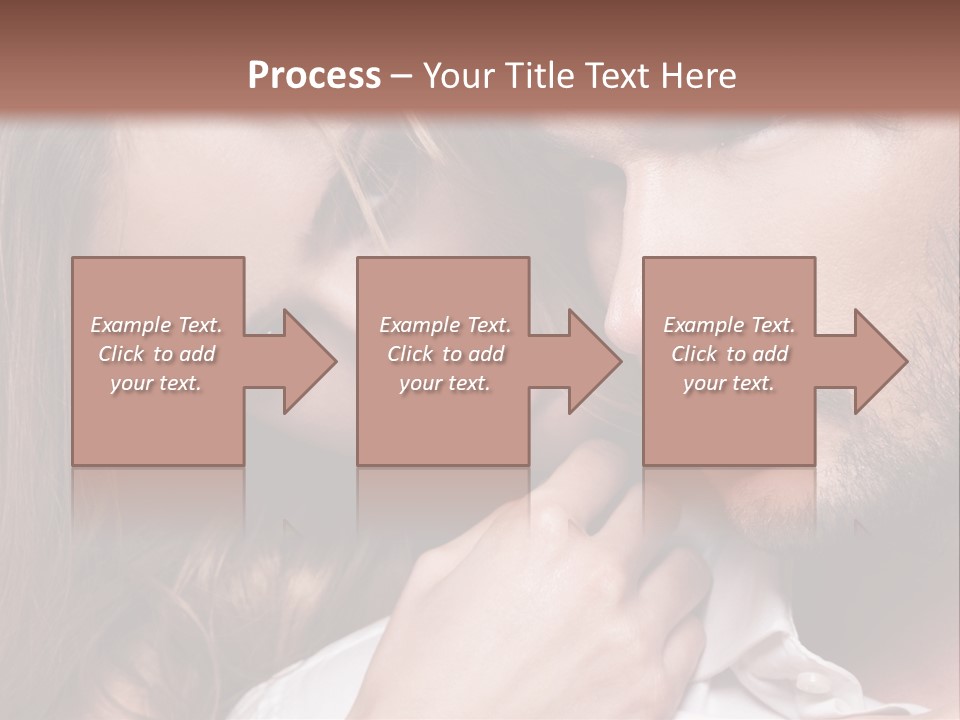 Process – Your Title Text Here

Example Text. Click to add your text.

Example Text. Click to add your text.

Example Text. Click to add your text.